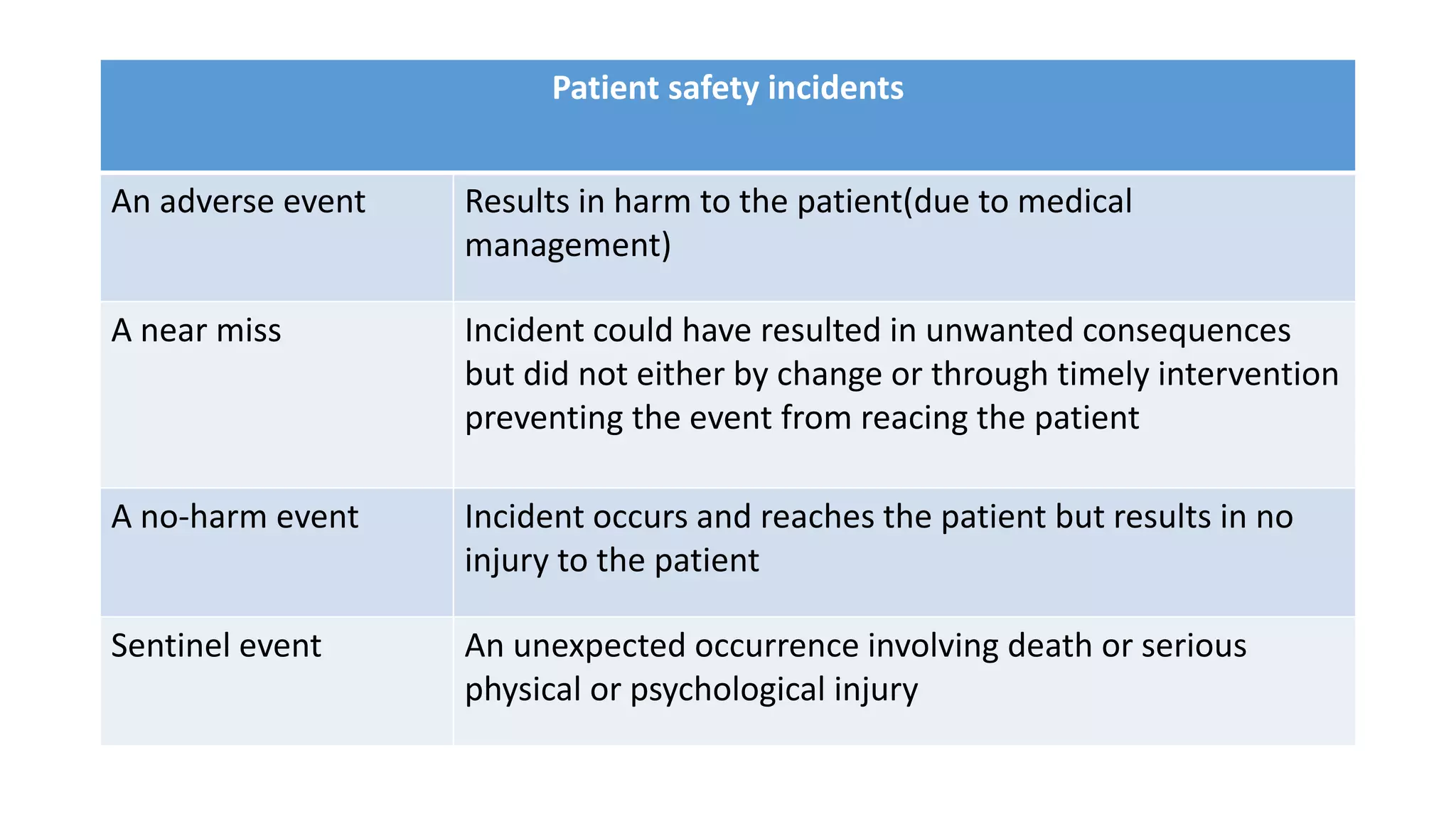 | Patient safety incidents | |
|---|---|
| An adverse event | Results in harm to the patient(due to medical management) |
| A near miss | Incident could have resulted in unwanted consequences but did not either by change or through timely intervention preventing the event from reacing the patient |
| A no-harm event | Incident occurs and reaches the patient but results in no injury to the patient |
| Sentinel event | An unexpected occurrence involving death or serious physical or psychological injury |